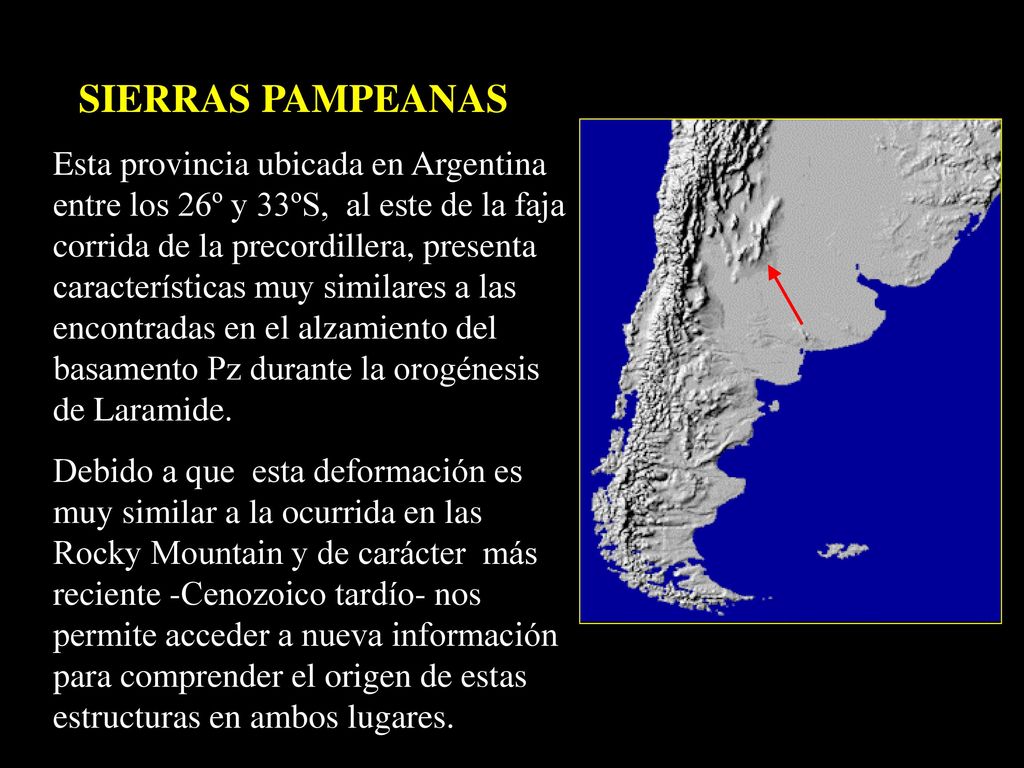 SIERRAS PAMPEANAS

Esta provincia ubicada en Argentina entre los 26º y 33ºS, al este de la faja corrida de la precordillera, presenta características muy similares a las encontradas en el alzamiento del basamento Pz durante la orogénesis de Laramide.

Debido a que esta deformación es muy similar a la ocurrida en las Rocky Mountain y de carácter más reciente -Cenozoico tardío- nos permite acceder a nueva información para comprender el origen de estas estructuras en ambos lugares.